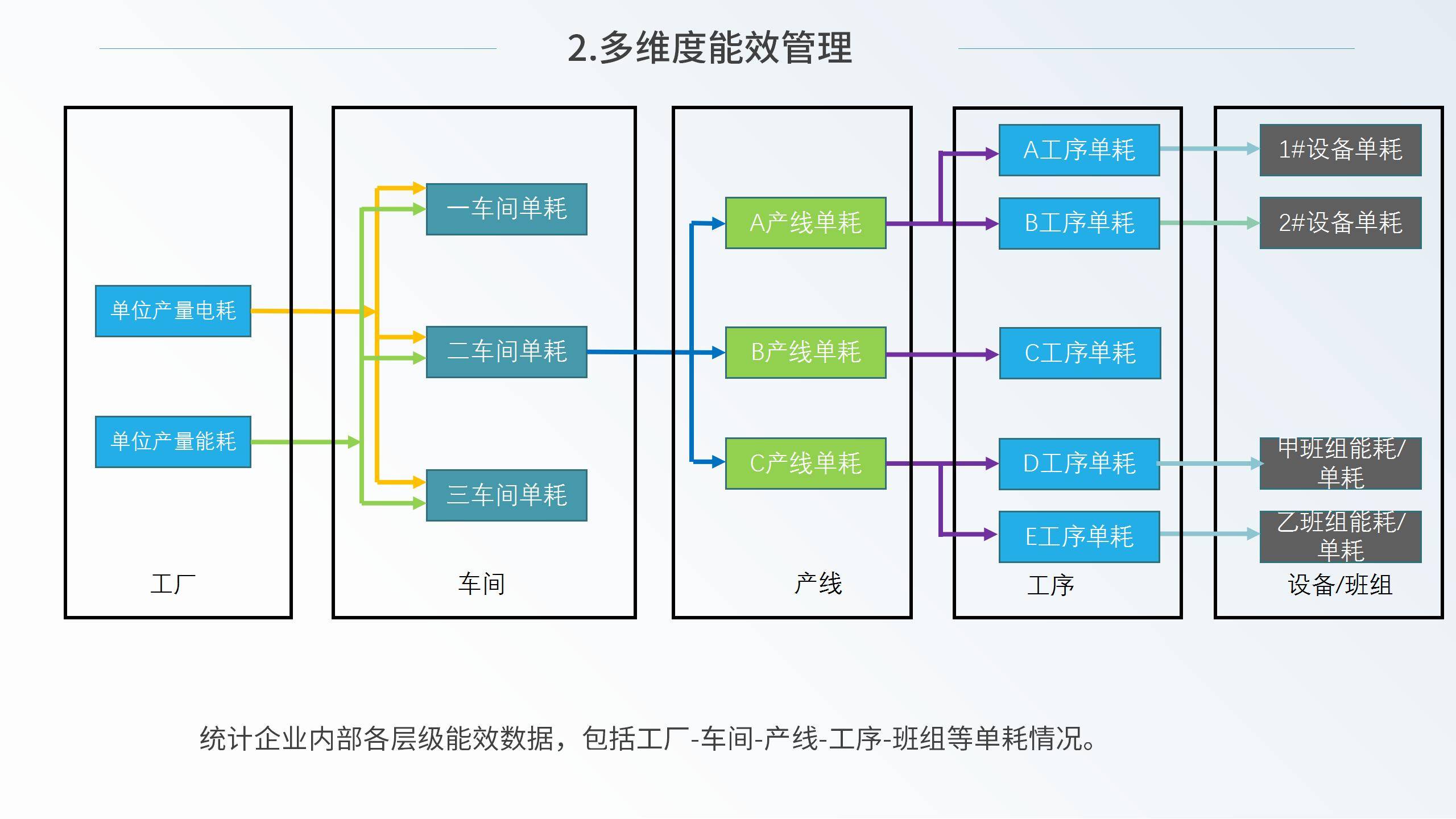 2.多维度能效管理

单位产量电耗

单位产量能耗

工厂

一车间单耗

二车间单耗

三车间单耗

车间

A产线单耗

B产线单耗

C产线单耗

产线

A工序单耗

B工序单耗

C工序单耗

D工序单耗

E工序单耗

工序

1#设备单耗

2#设备单耗

甲班组能耗/单耗

乙班组能耗/单耗

设备/班组

统计企业内部各层级能效数据，包括工厂-车间-产线-工序-班组等单耗情况。